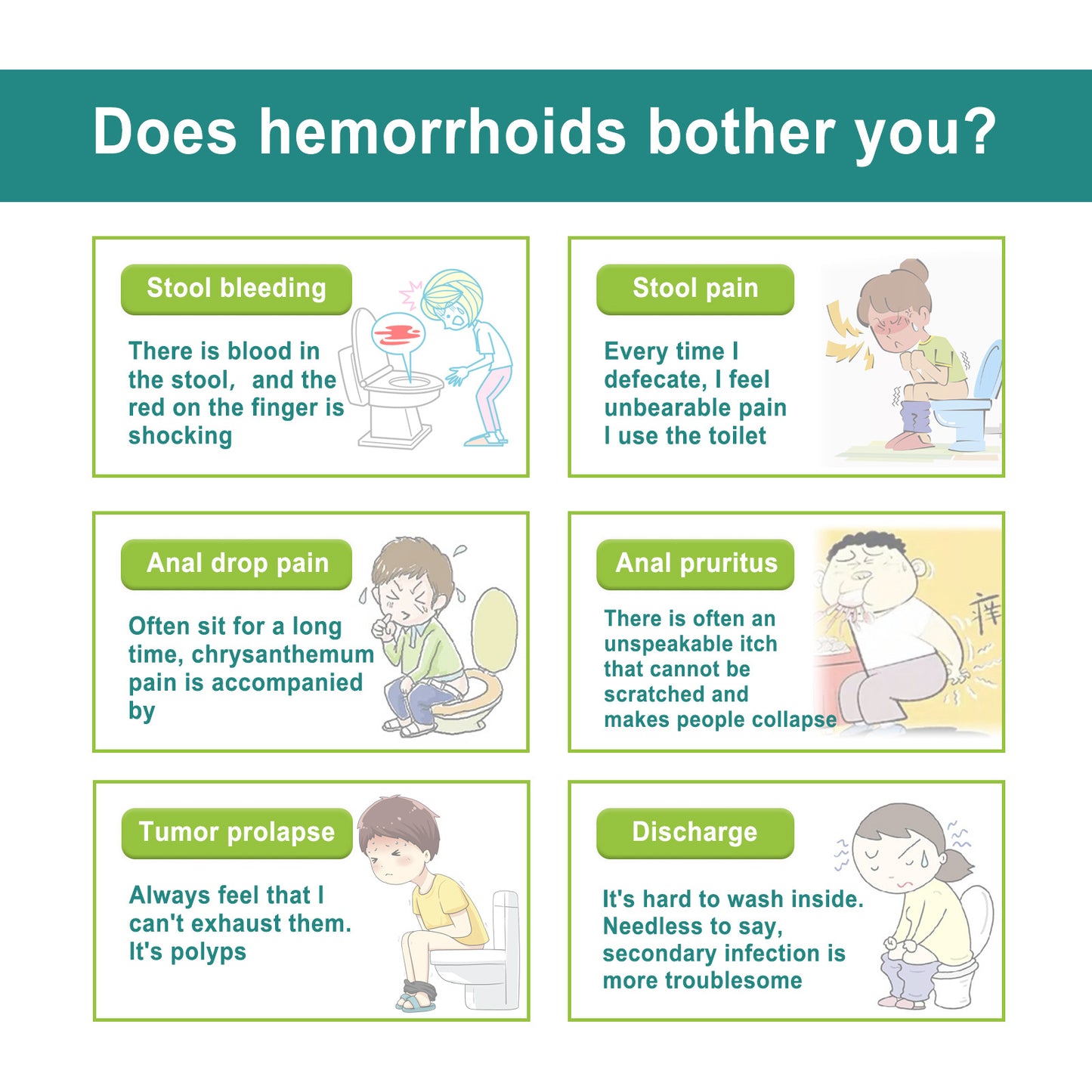 Does hemorrhoids bother you?

Stool bleeding

There is blood in the stool, and the red on the finger is shocking

Stool pain

Every time I defecate, I feel unbearable pain I use the toilet

Anal drop pain

Often sit for a long time, chrysanthemum pain is accompanied by

Anal pruritus

There is often an unspeakable itch that cannot be scratched and makes people collapse

痒

Tumor prolapse

Always feel that I can't exhaust them. It's polyps

Discharge

It's hard to wash inside. Needless to say, secondary infection is more troublesome